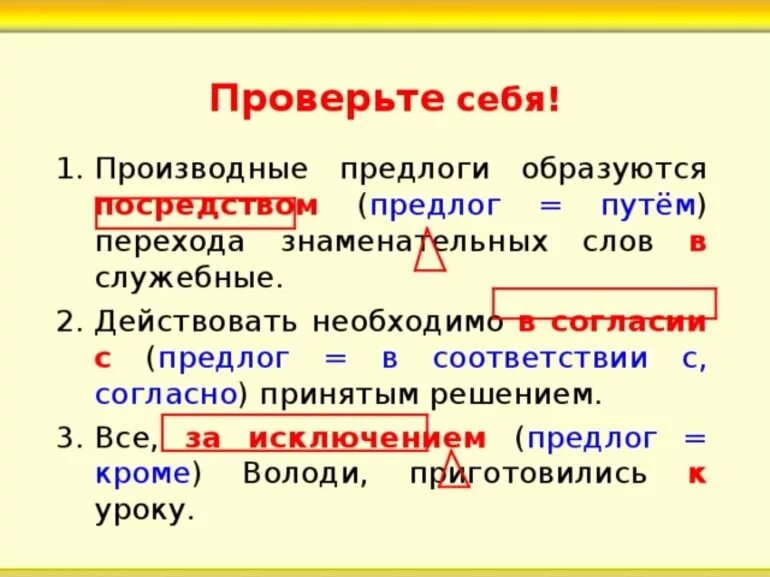 Проверьте себя!

1. Производные предлоги образуются посредством (предлог = путём) перехода знаменательных слов в служебные.

2. Действовать необходимо в согласии с (предлог = в соответствии с, согласно) принятым решением.

3. Все, за исключением (предлог = кроме) Володи, приготовились к уроку.